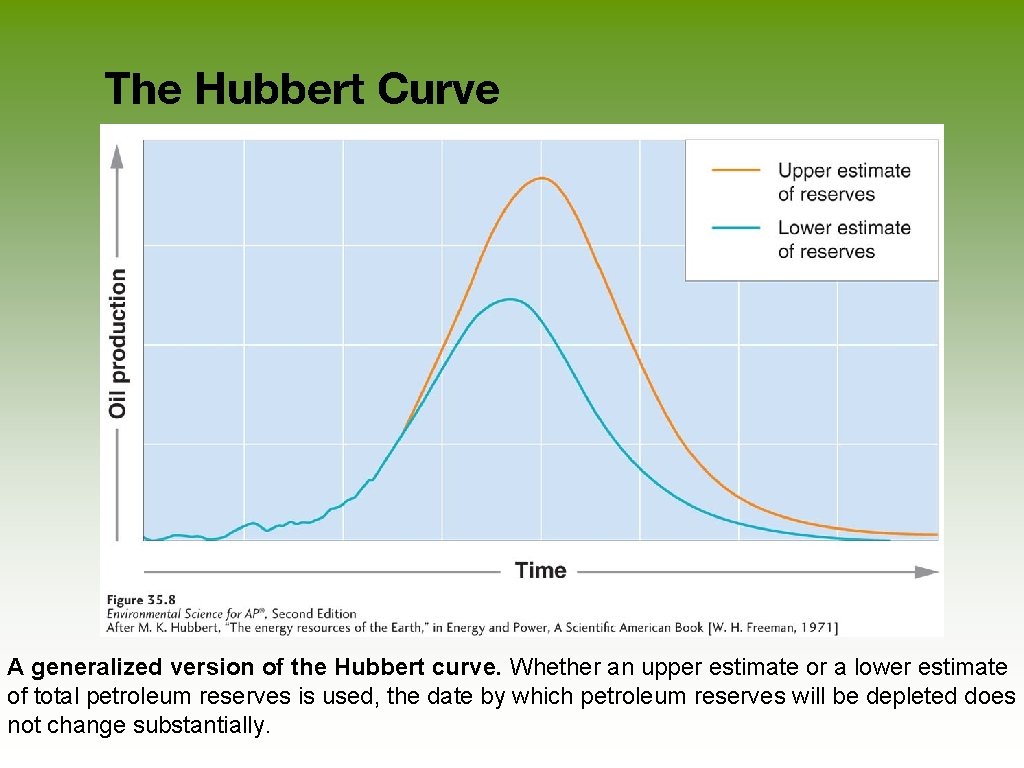 The Hubbert Curve

Upper estimate of reserves

Lower estimate of reserves

Oil production

Time

Figure 35.8
Environmental Science for AP®, Second Edition
After M. K. Hubbert, "The energy resources of the Earth," in Energy and Power, A Scientific American Book [W. H. Freeman, 1971]

A generalized version of the Hubbert curve. Whether an upper estimate or a lower estimate of total petroleum reserves is used, the date by which petroleum reserves will be depleted does not change substantially.